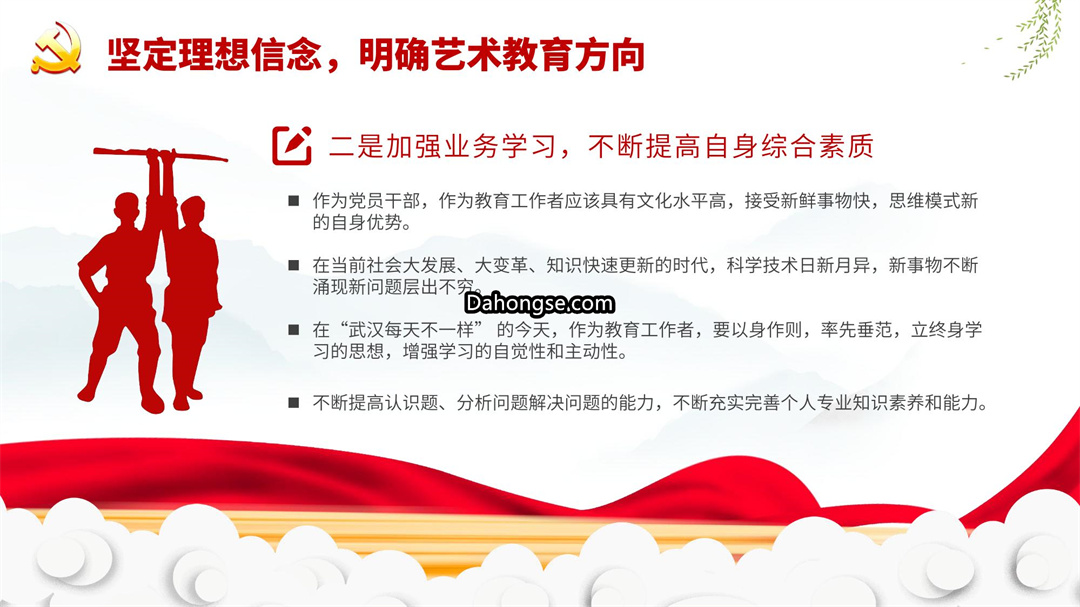 坚定理想信念，明确艺术教育方向

二是加强业务学习，不断提高自身综合素质

■ 作为党员干部，作为教育工作者应该具有文化水平高，接受新鲜事物快，思维模式新的自身优势。

■ 在当前社会大发展、大变革、知识快速更新的时代，科学技术日新月异，新事物不断涌现新问题层出不穷。

Dahongse.com

■ 在“武汉每天不一样”的今天，作为教育工作者，要以身作则，率先垂范，立终身学习的思想，增强学习的自觉性和主动性。

■ 不断提高认识题、分析问题解决问题的能力，不断充实完善个人专业知识素养和能力。